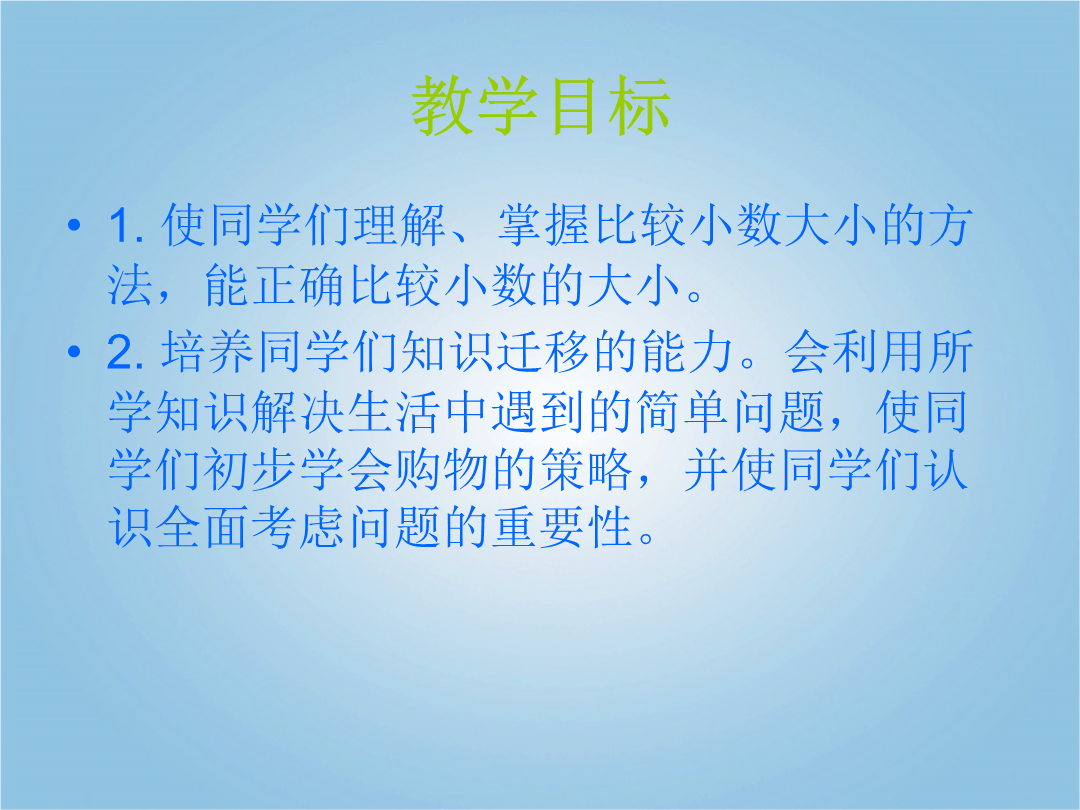 教学目标

• 1. 使同学们理解、掌握比较小数大小的方法，能正确比较小数的大小。

• 2. 培养同学们知识迁移的能力。会利用所学知识解决生活中遇到的简单问题，使同学们初步学会购物的策略，并使同学们认识全面考虑问题的重要性。